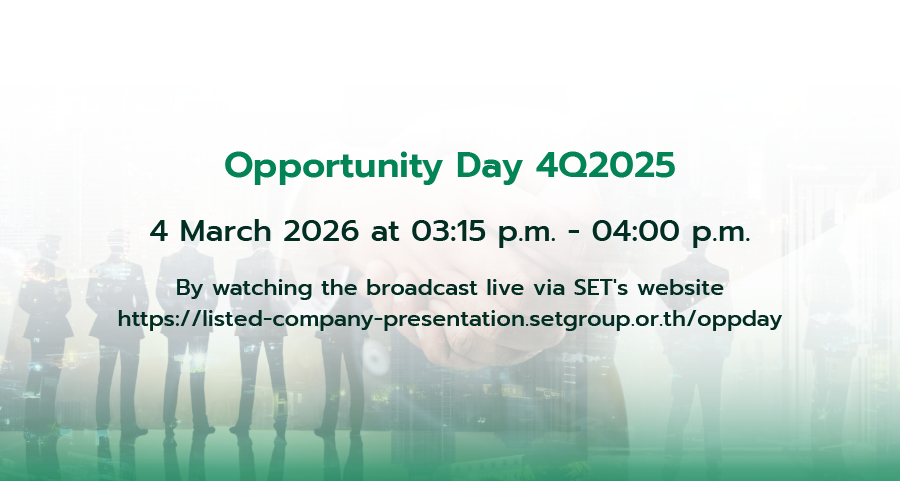 Opportunity Day 4Q2025

4 March 2026 at 03:15 p.m. - 04:00 p.m.

By watching the broadcast live via SET's website
https://listed-company-presentation.setgroup.or.th/oppday